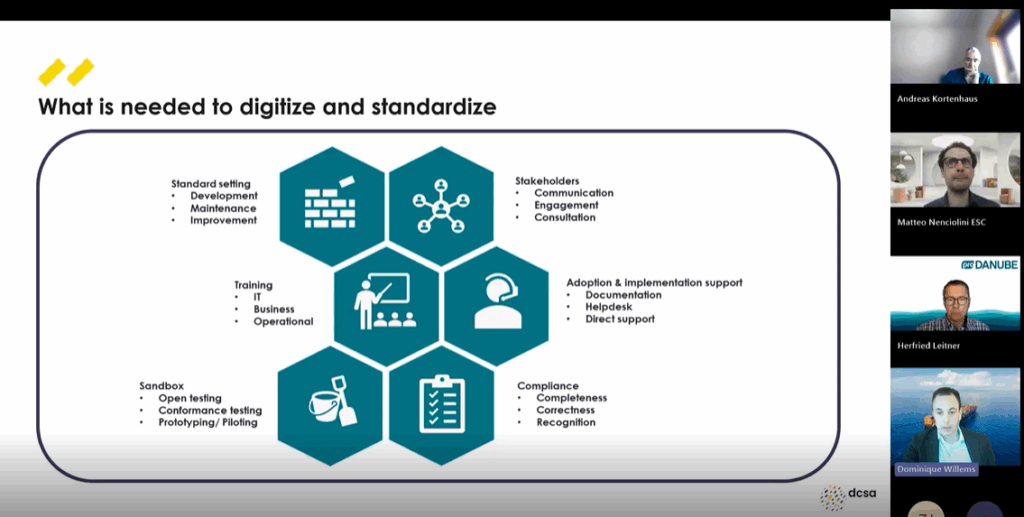 What is needed to digitize and standardize

Standard setting
• Development
• Maintenance
• Improvement

Stakeholders
• Communication
• Engagement
• Consultation

Training
• IT
• Business
• Operational

Adoption & implementation support
• Documentation
• Helpdesk
• Direct support

Sandbox
• Open testing
• Conformance testing
• Prototyping/ Piloting

Compliance
• Completeness
• Correctness
• Recognition

dcsa

Andreas Kortenhaus

Matteo Nenciolini ESC

DANUBE

Herfried Leitner

Dominique Willems